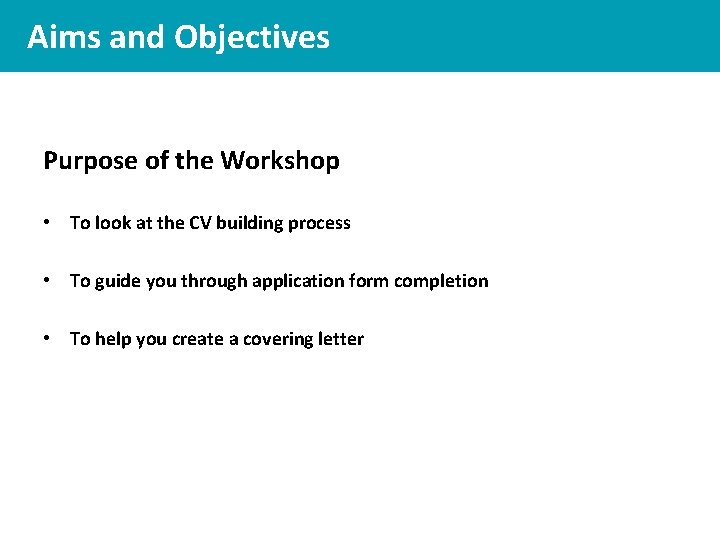 Aims and Objectives

Purpose of the Workshop

• To look at the CV building process

• To guide you through application form completion

• To help you create a covering letter